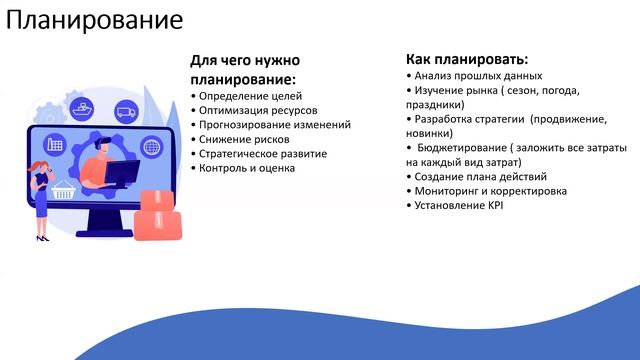 Планирование

Для чего нужно планирование:
• Определение целей
• Оптимизация ресурсов
• Прогнозирование изменений
• Снижение рисков
• Стратегическое развитие
• Контроль и оценка

Как планировать:
• Анализ прошлых данных
• Изучение рынка ( сезон, погода, праздники)
• Разработка стратегии (продвижение, новинки)
• Бюджетирование ( заложить все затраты на каждый вид затрат)
• Создание плана действий
• Мониторинг и корректировка
• Установление KPI